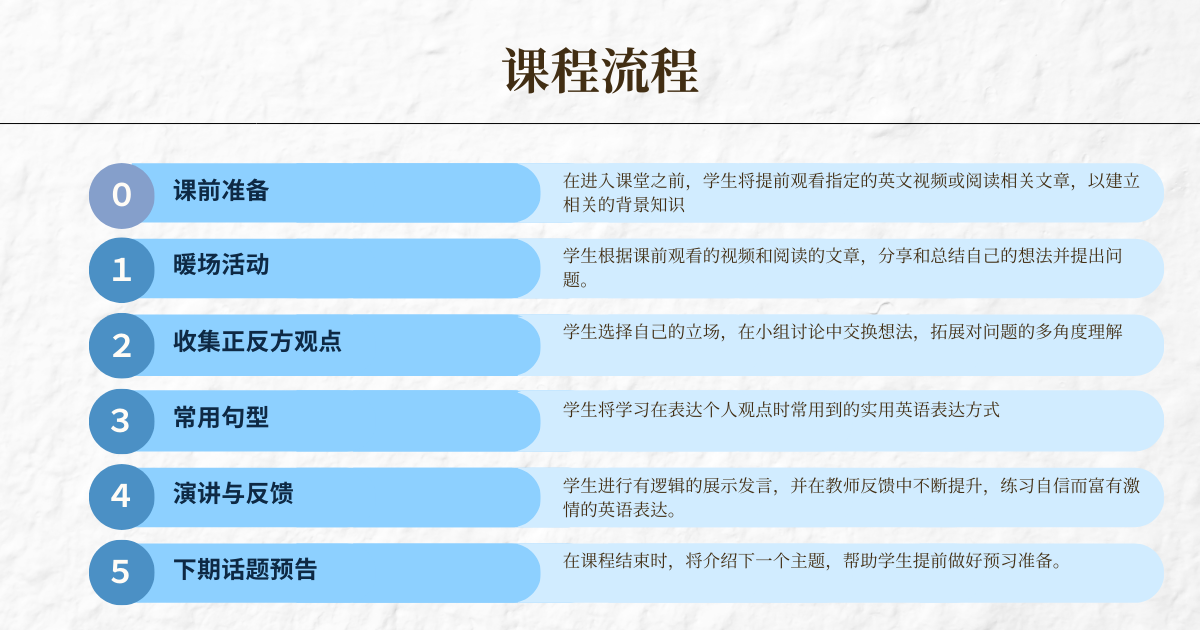 课程流程

0 课前准备
在进入课堂之前，学生将提前观看指定的英文视频或阅读相关文章，以建立相关的背景知识

1 暖场活动
学生根据课前观看的视频和阅读的文章，分享和总结自己的想法并提出问题。

2 收集正反方观点
学生选择自己的立场，在小组讨论中交换想法，拓展对问题的多角度理解

3 常用句型
学生将学习在表达个人观点时常用到的实用英语表达方式

4 演讲与反馈
学生进行有逻辑的展示发言，并在教师反馈中不断提升，练习自信而富有激情的英语表达。

5 下期话题预告
在课程结束时，将介绍下一个主题，帮助学生提前做好预习准备。